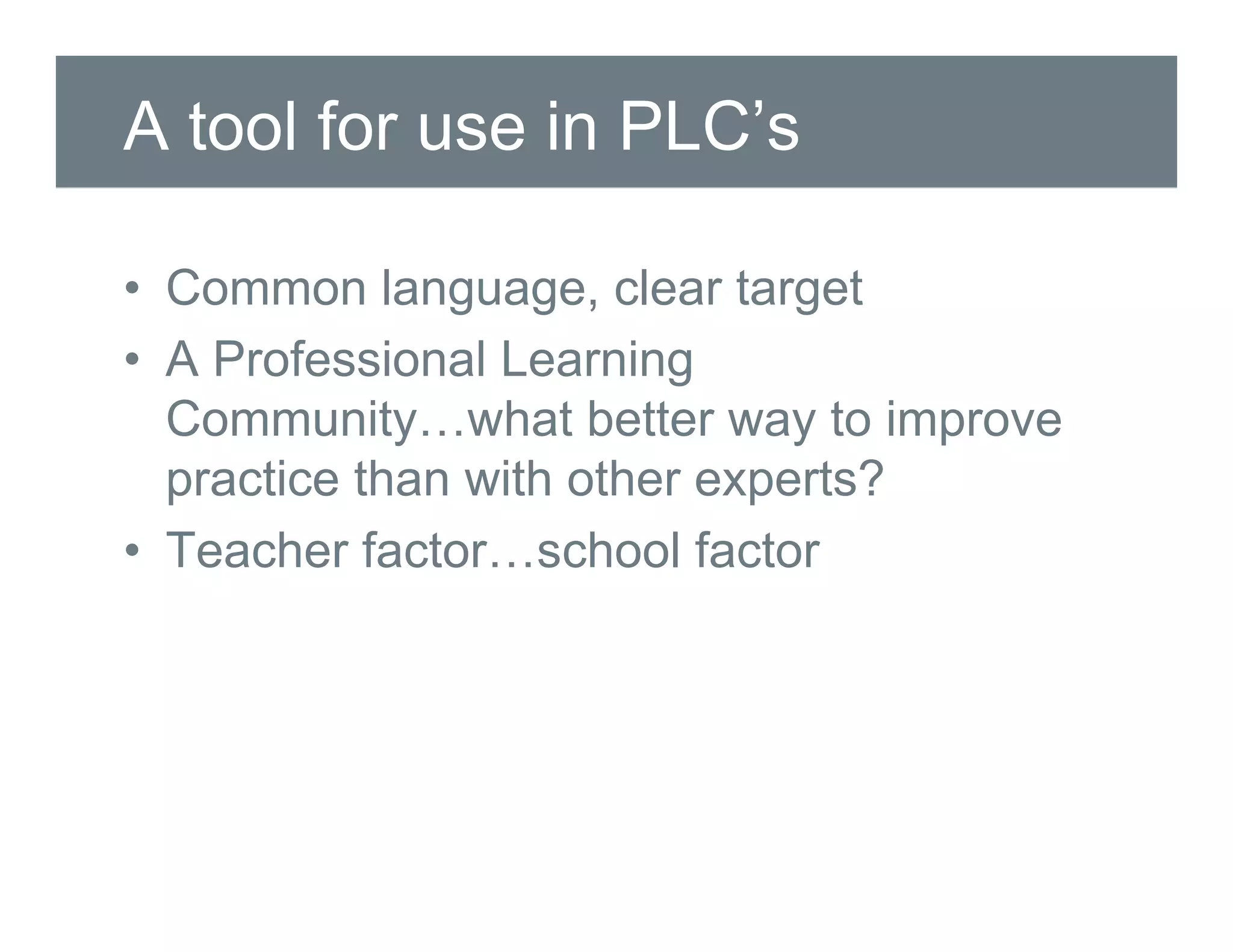 A tool for use in PLC’s

• Common language, clear target
• A Professional Learning Community…what better way to improve practice than with other experts?
• Teacher factor…school factor